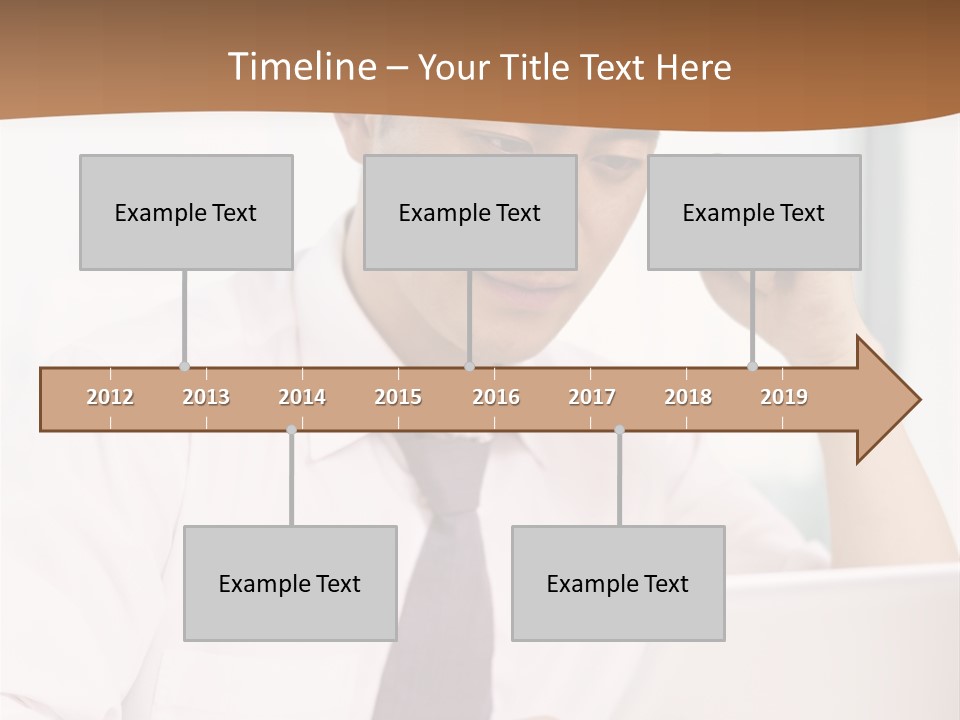 Timeline – Your Title Text Here

Example Text

Example Text

Example Text

2012 2013 2014 2015 2016 2017 2018 2019

Example Text

Example Text